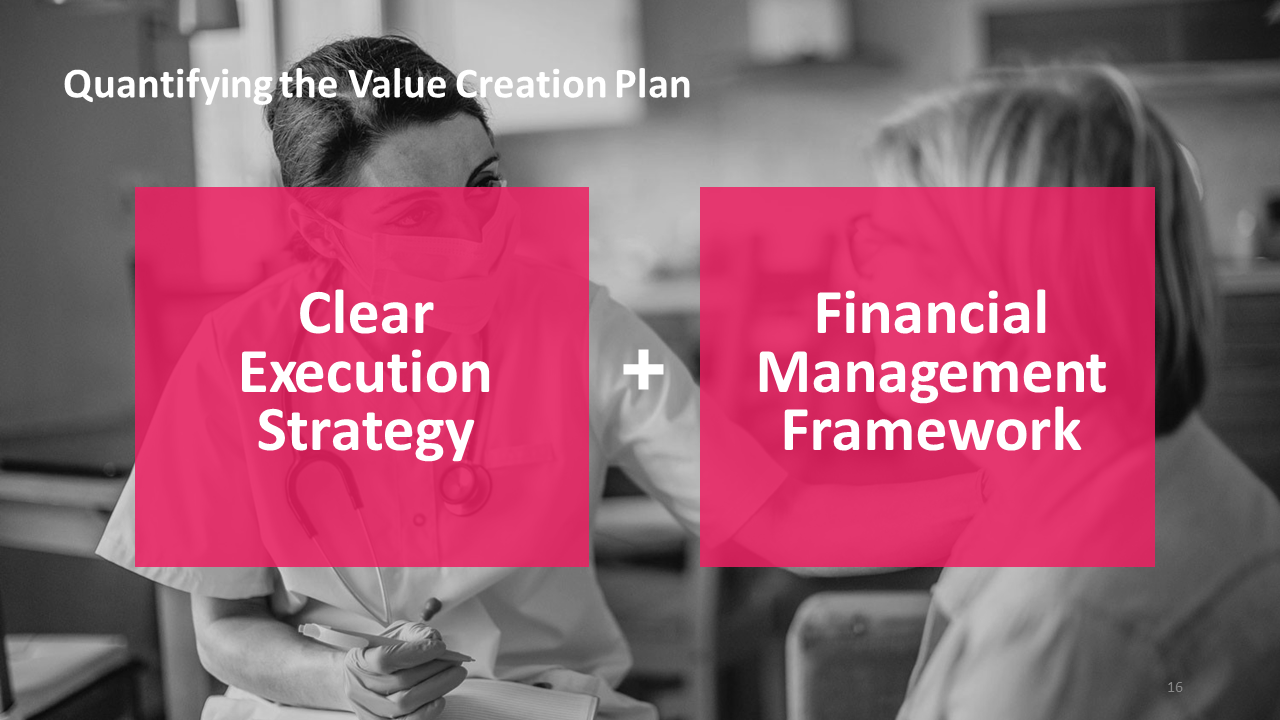 Quantifying the Value Creation Plan

Clear Execution Strategy

+

Financial Management Framework

16